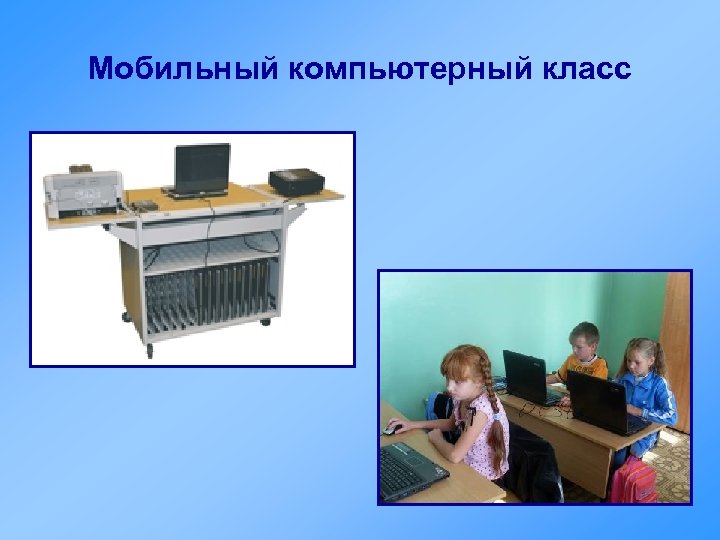 Мобильный компьютерный класс